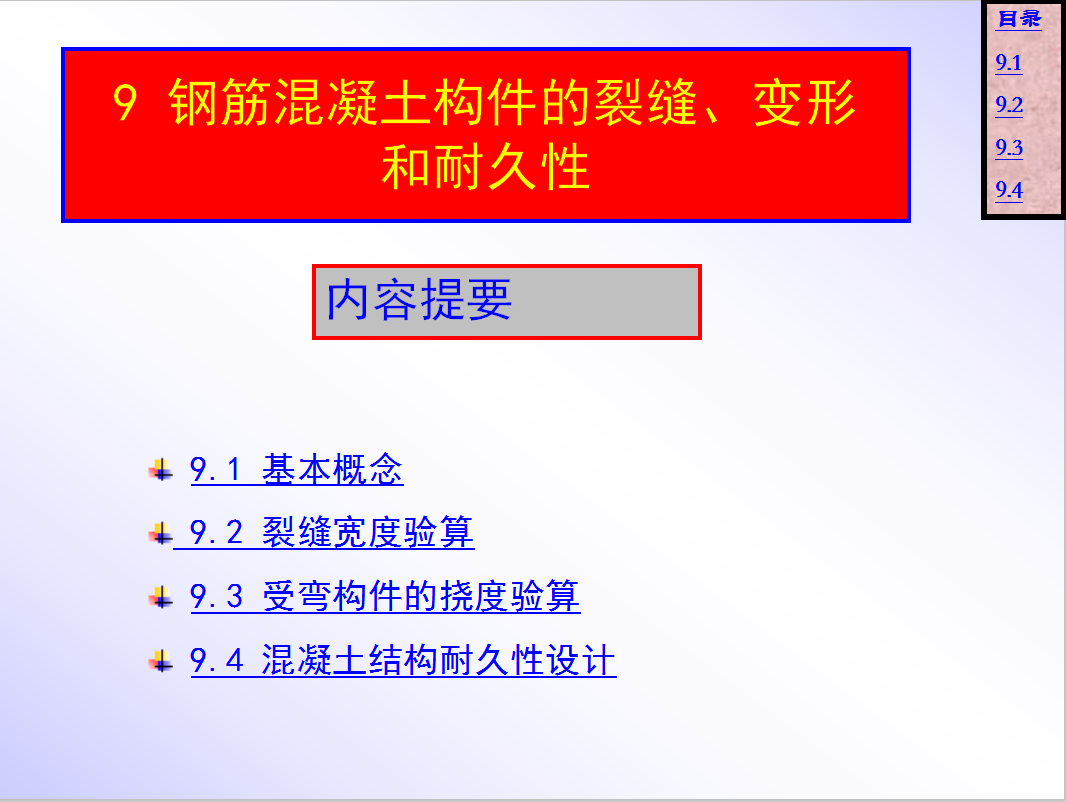 9 钢筋混凝土构件的裂缝、变形和耐久性

目录
9.1
9.2
9.3
9.4

内容提要

9.1 基本概念
9.2 裂缝宽度验算
9.3 受弯构件的挠度验算
9.4 混凝土结构耐久性设计